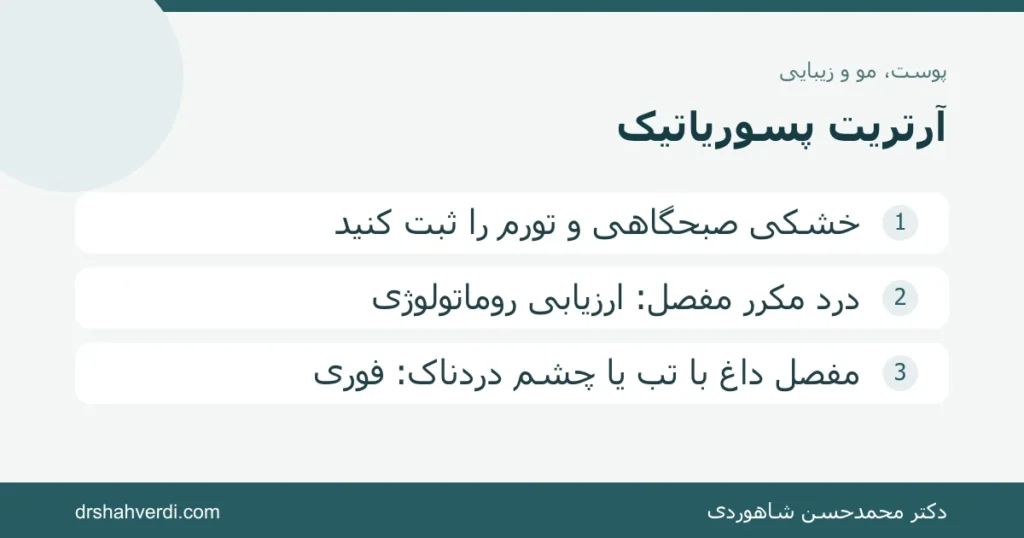 پوست، مو و زیبایی

آرتریت پسوریاتیک

1 خشکی صبحگاهی و تورم را ثبت کنید

2 درد مکرر مفصل: ارزیابی روماتولوژی

3 مفصل داغ با تب یا چشم دردناک: فوری

دکتر محمدحسن شاهوردی

drshahverdi.com